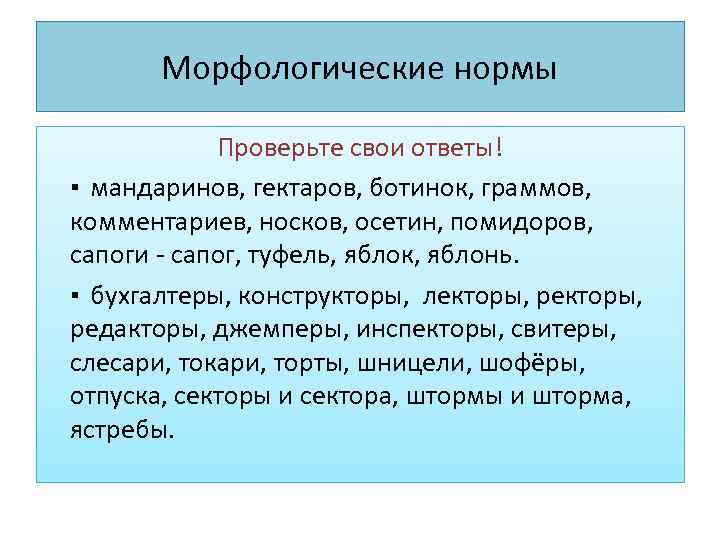 Морфологические нормы

Проверьте свои ответы!

▪ мандаринов, гектаров, ботинок, граммов, комментариев, носков, осетин, помидоров, сапоги - сапог, туфель, яблок, яблонь.

▪ бухгалтеры, конструкторы, лекторы, ректоры, редакторы, джемперы, инспекторы, свитеры, слесари, токари, торты, шницели, шофёры, отпуска, секторы и сектора, штормы и шторма, ястребы.